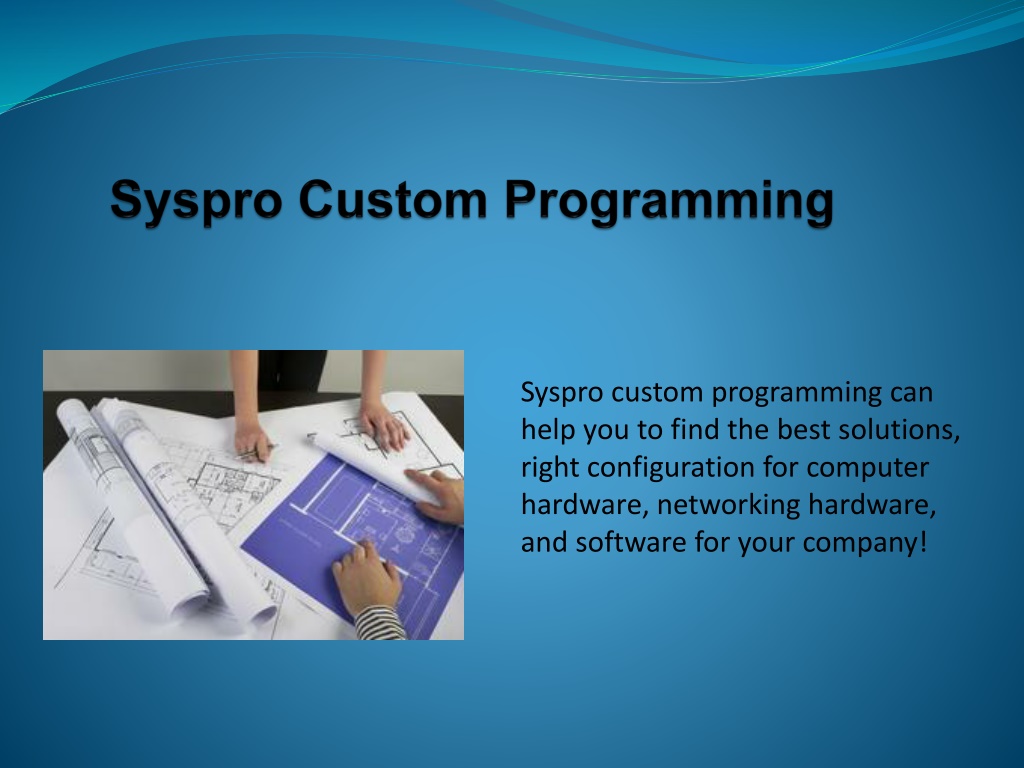 Syspro Custom Programming

Syspro custom programming can help you to find the best solutions, right configuration for computer hardware, networking hardware, and software for your company!